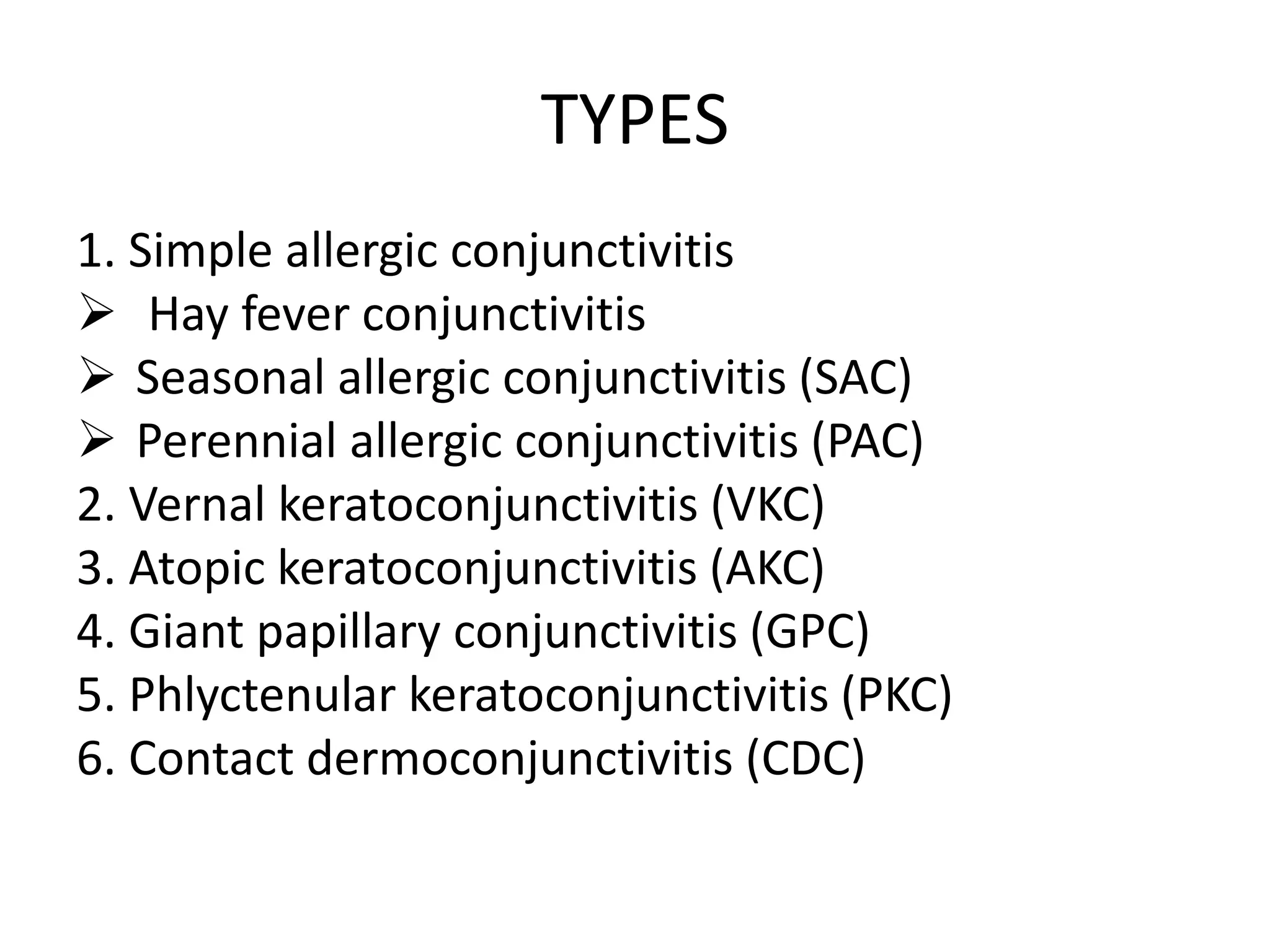 TYPES

1. Simple allergic conjunctivitis
➢ Hay fever conjunctivitis
➢ Seasonal allergic conjunctivitis (SAC)
➢ Perennial allergic conjunctivitis (PAC)
2. Vernal keratoconjunctivitis (VKC)
3. Atopic keratoconjunctivitis (AKC)
4. Giant papillary conjunctivitis (GPC)
5. Phlyctenular keratoconjunctivitis (PKC)
6. Contact dermoconjunctivitis (CDC)